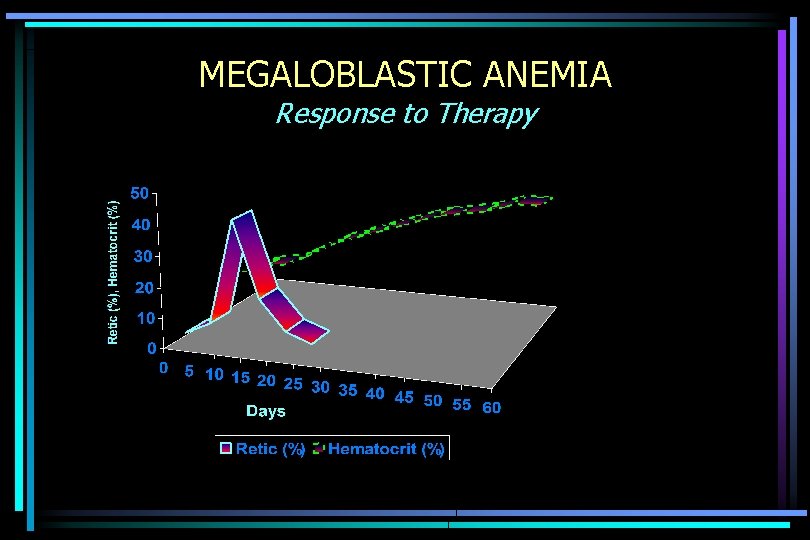 MEGALOBLASTIC ANEMIA
Response to Therapy

Retic (%), Hematocrit (%)

50
40
30
20
10
0

0 5 10 15 20 25 30 35 40 45 50 55 60

Days

Retic (%) Hematocrit (%)